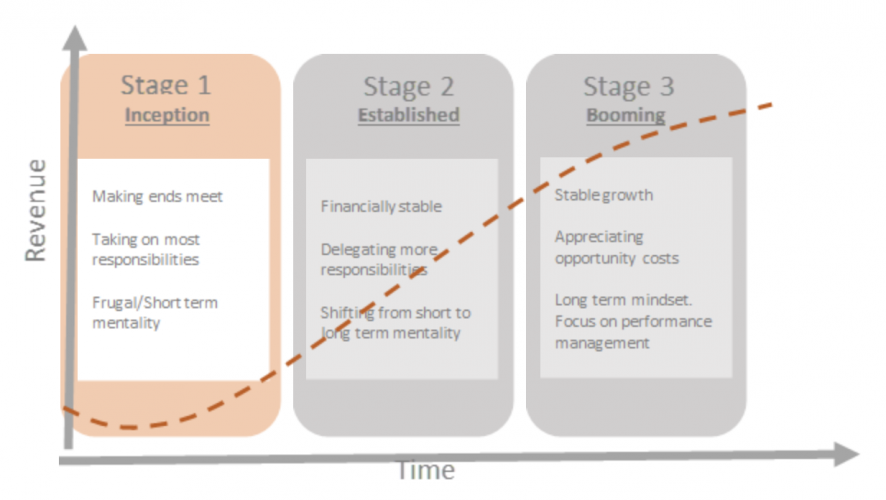 Revenue

Stage 1
Inception

Making ends meet

Taking on most responsibilities

Frugal/Short term mentality

Stage 2
Established

Financially stable

Delegating more responsibilities

Shifting from short to long term mentality

Stage 3
Booming

Stable growth

Appreciating opportunity costs

Long term mindset. Focus on performance management

Time